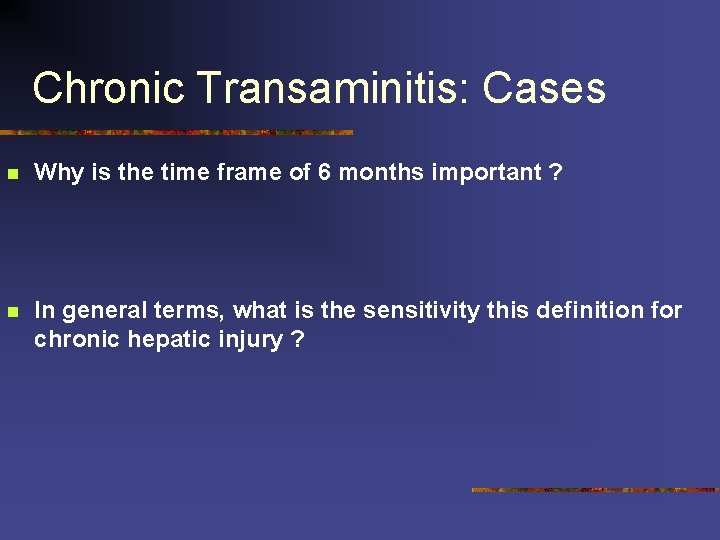 Chronic Transaminitis: Cases

Why is the time frame of 6 months important ?

In general terms, what is the sensitivity this definition for chronic hepatic injury ?